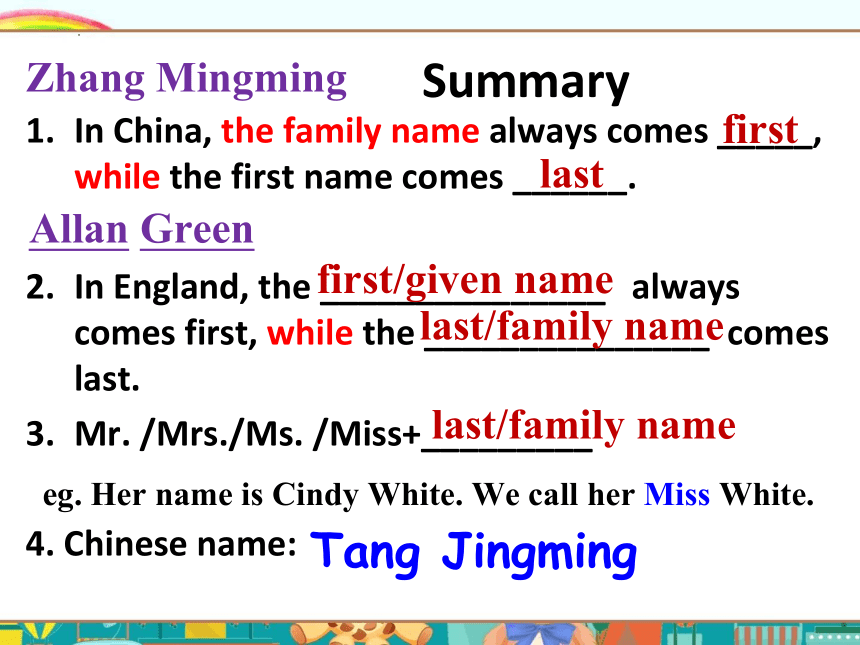 Zhang Mingming

Summary

1. In China, the family name always comes first, while the first name comes last.

Allan Green

2. In England, the first/given name always comes first, while the last/family name comes last.

3. Mr. /Mrs./Ms. /Miss+last/family name

eg. Her name is Cindy White. We call her Miss White.

4. Chinese name: Tang Jingming